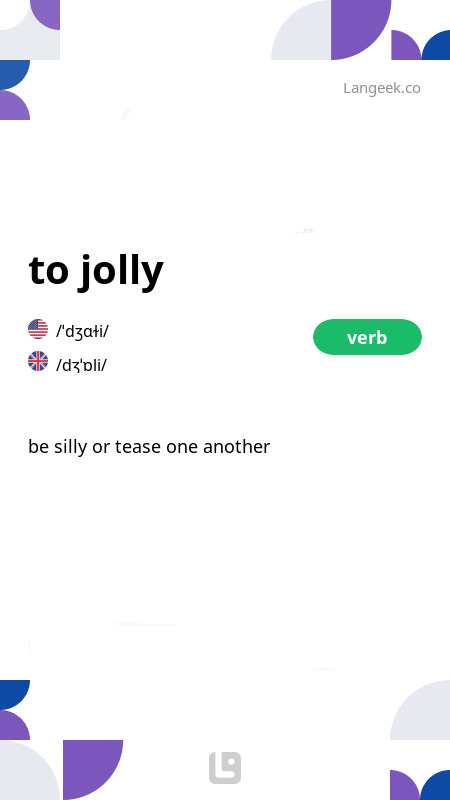 Langeek.co

to jolly

/ˈdʒɑɫi/

/dʒˈɒli/

verb

be silly or tease one another